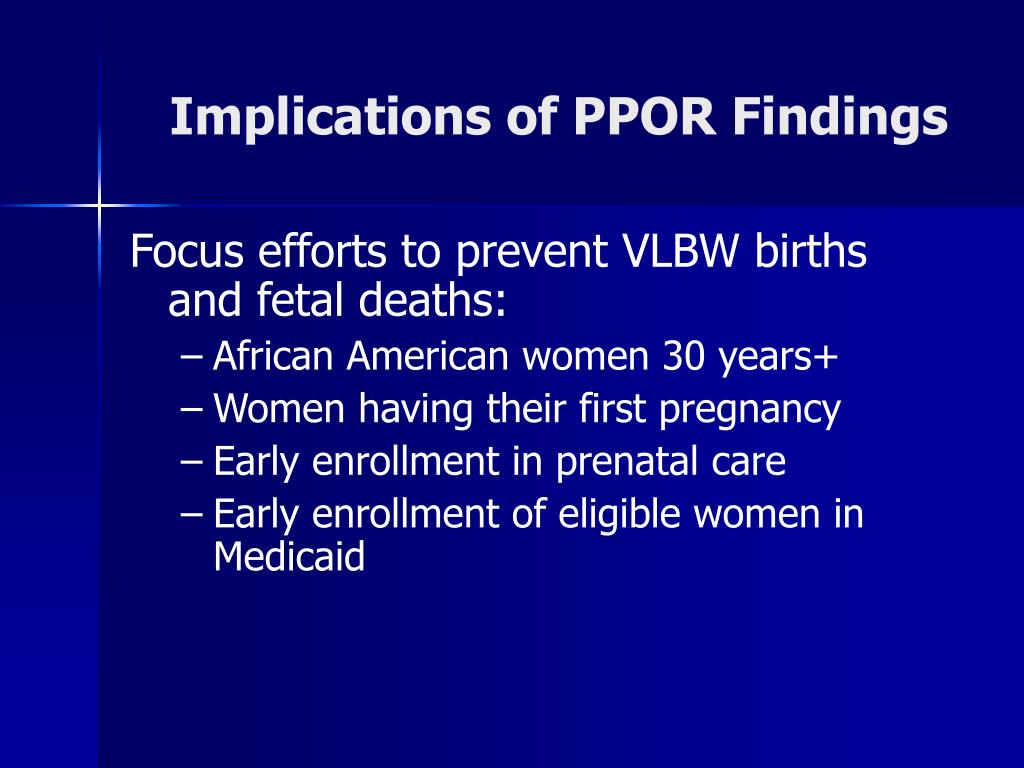 Implications of PPOR Findings

Focus efforts to prevent VLBW births and fetal deaths:

– African American women 30 years+
– Women having their first pregnancy
– Early enrollment in prenatal care
– Early enrollment of eligible women in Medicaid